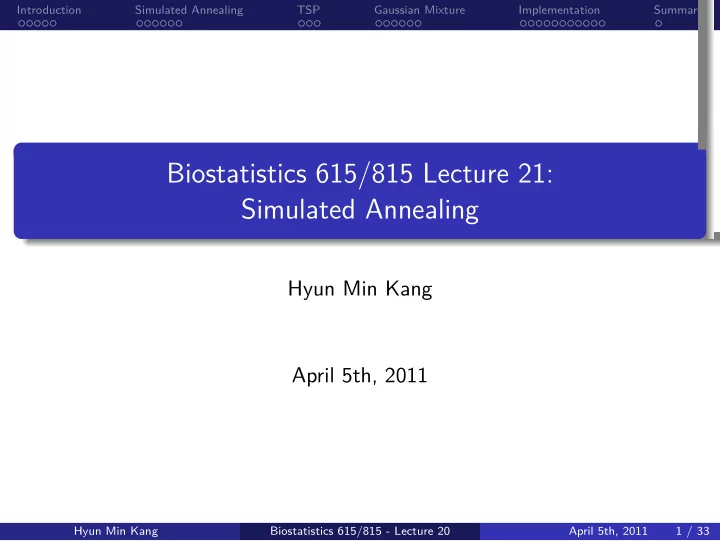 Introduction Simulated Annealing TSP Gaussian Mixture Implementation Summar

Biostatistics 615/815 Lecture 21:
Simulated Annealing

Hyun Min Kang

April 5th, 2011

Hyun Min Kang Biostatistics 615/815 - Lecture 20 April 5th, 2011 1 / 33